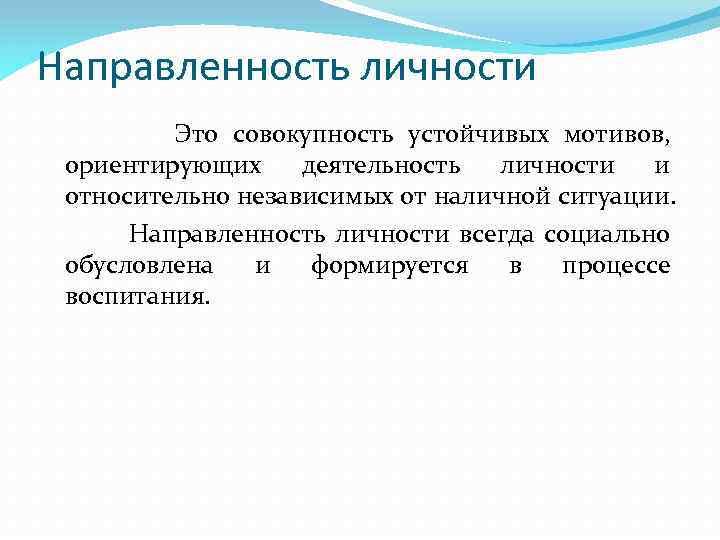 Направленность личности

Это совокупность устойчивых мотивов, ориентирующих деятельность личности и относительно независимых от наличной ситуации.

Направленность личности всегда социально обусловлена и формируется в процессе воспитания.